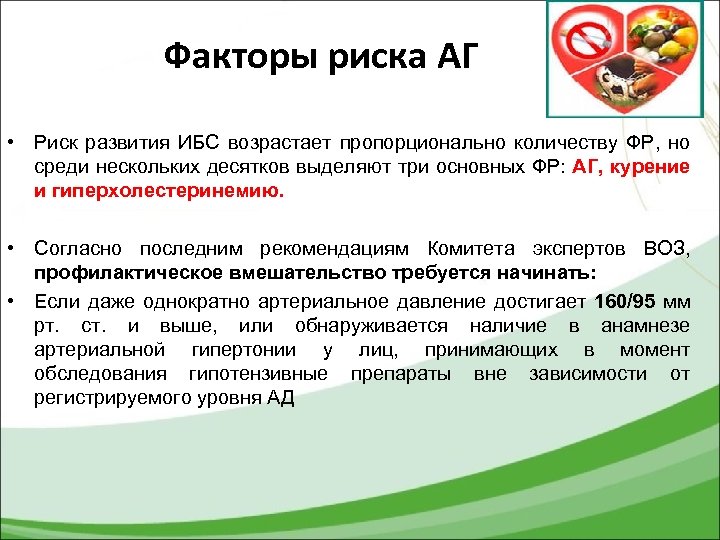 Факторы риска АГ

• Риск развития ИБС возрастает пропорционально количеству ФР, но среди нескольких десятков выделяют три основных ФР: АГ, курение и гиперхолестеринемию.

• Согласно последним рекомендациям Комитета экспертов ВОЗ, профилактическое вмешательство требуется начинать:

• Если даже однократно артериальное давление достигает 160/95 мм рт. ст. и выше, или обнаруживается наличие в анамнезе артериальной гипертонии у лиц, принимающих в момент обследования гипотензивные препараты вне зависимости от регистрируемого уровня АД